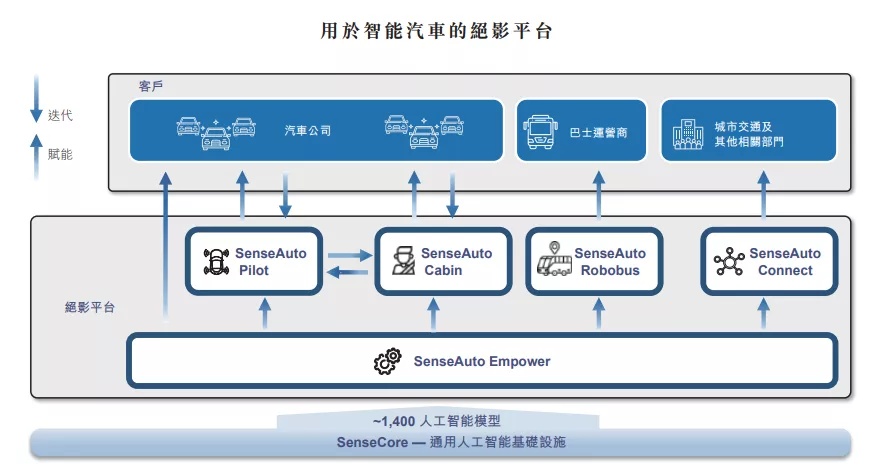 用於智能汽車的絕影平台

迭代

賦能

客戶

汽車公司

巴士運營商

城市交通及其他相關部門

SenseAuto Pilot

SenseAuto Cabin

SenseAuto Robobus

SenseAuto Connect

絕影平台

SenseAuto Empower

~1,400 人工智能模型

SenseCore — 通用人工智能基礎設施